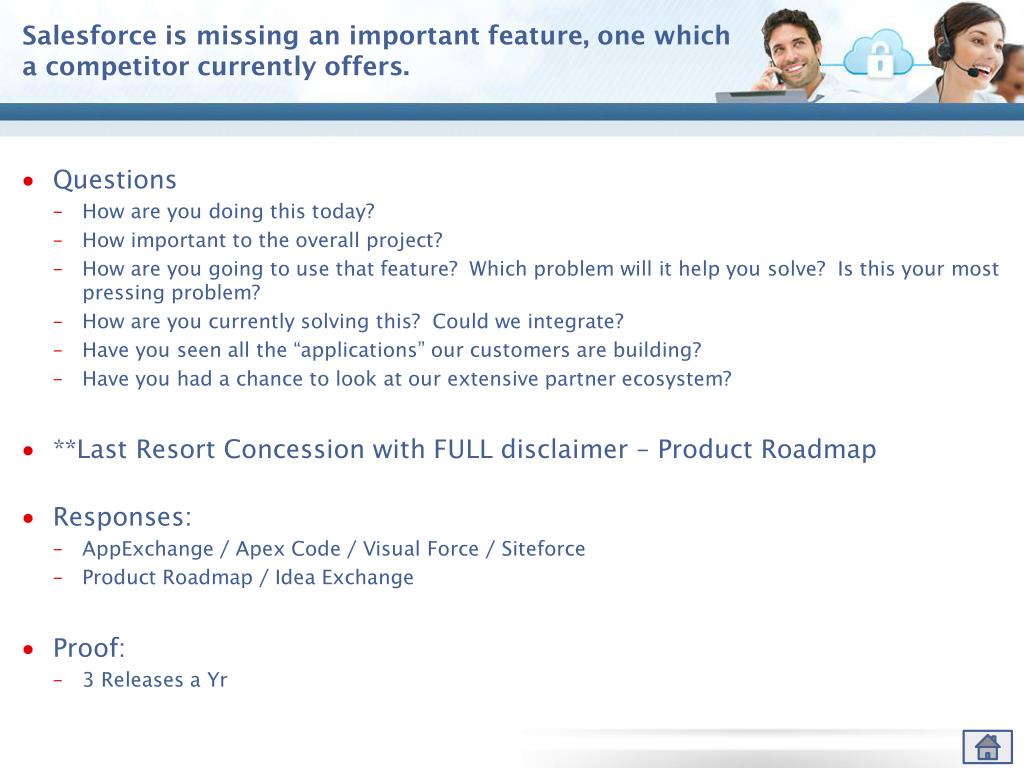 Salesforce is missing an important feature, one which a competitor currently offers.

• Questions
– How are you doing this today?
– How important to the overall project?
– How are you going to use that feature? Which problem will it help you solve? Is this your most pressing problem?
– How are you currently solving this? Could we integrate?
– Have you seen all the “applications” our customers are building?
– Have you had a chance to look at our extensive partner ecosystem?

• **Last Resort Concession with FULL disclaimer – Product Roadmap

• Responses:
– AppExchange / Apex Code / Visual Force / Siteforce
– Product Roadmap / Idea Exchange

• Proof:
– 3 Releases a Yr